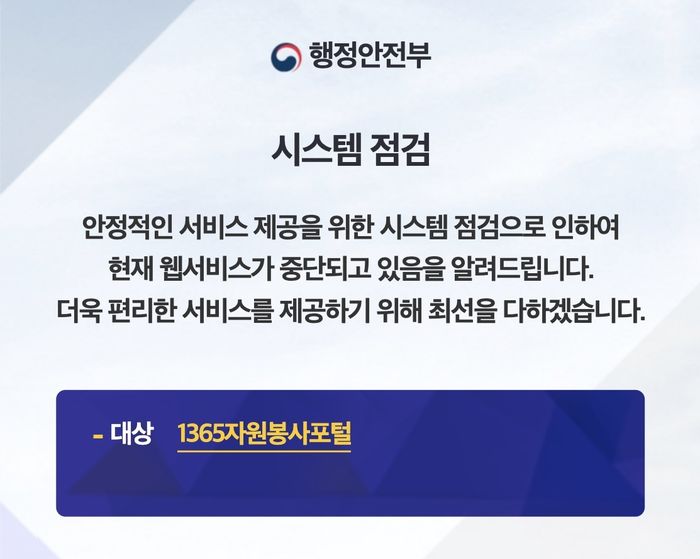 행정안전부

시스템 점검

안정적인 서비스 제공을 위한 시스템 점검으로 인하여
현재 웹서비스가 중단되고 있음을 알려드립니다.
더욱 편리한 서비스를 제공하기 위해 최선을 다하겠습니다.

- 대상 1365자원봉사포털